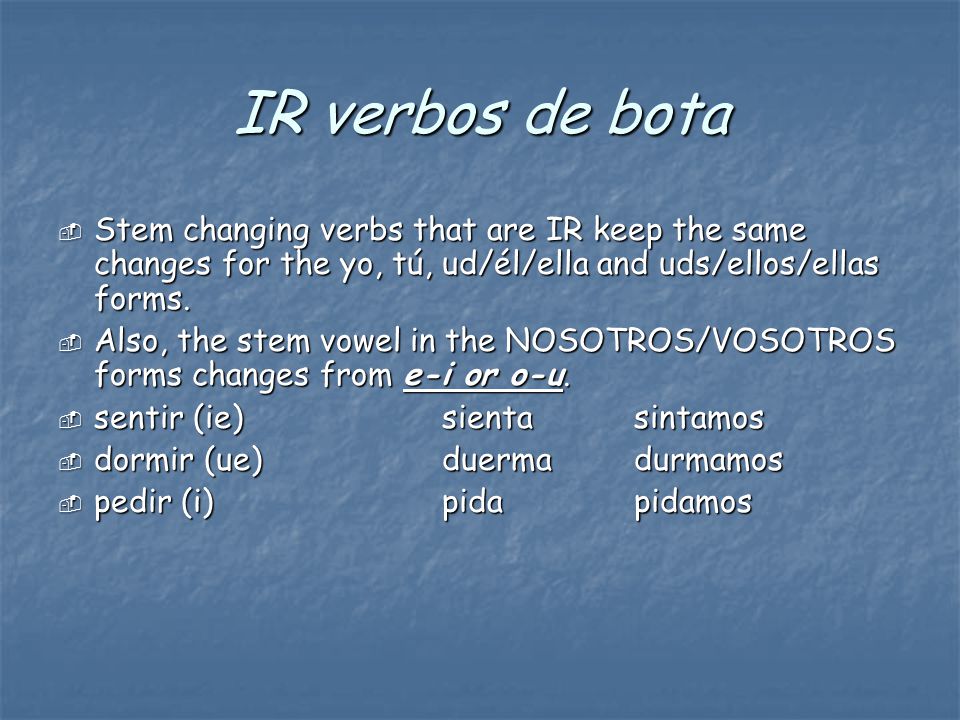 IR verbos de bota

Stem changing verbs that are IR keep the same changes for the yo, tú, ud/él/ella and uds/ellos/ellas forms.

Also, the stem vowel in the NOSOTROS/VOSOTROS forms changes from e-i or o-u.

sentir (ie) sienta sintamos

dormir (ue) duerma durmamos

pedir (i) pida pidamos